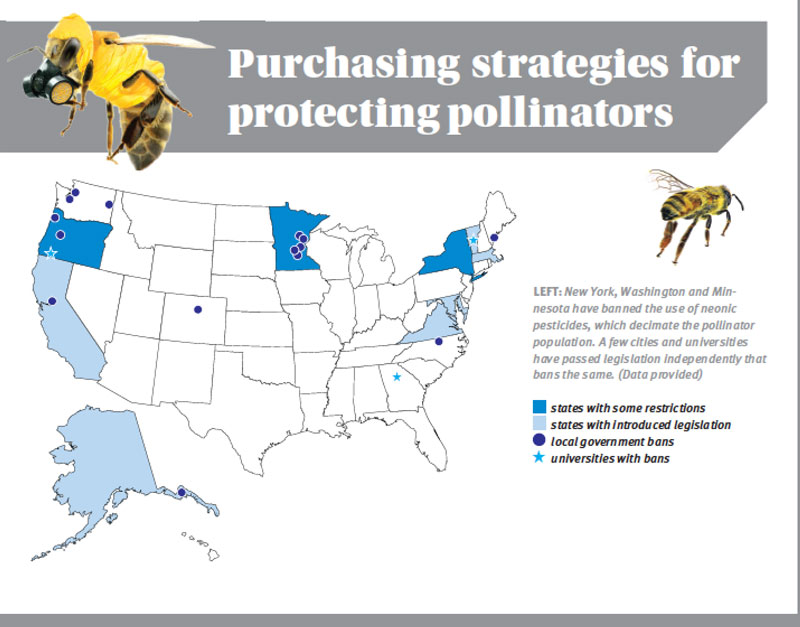 Purchasing strategies for protecting pollinators

LEFT: New York, Washington and Minnesota have banned the use of neonic pesticides, which decimate the pollinator population. A few cities and universities have passed legislation independently that bans the same. (Data provided)

states with some restrictions
states with introduced legislation
local government bans
universities with bans